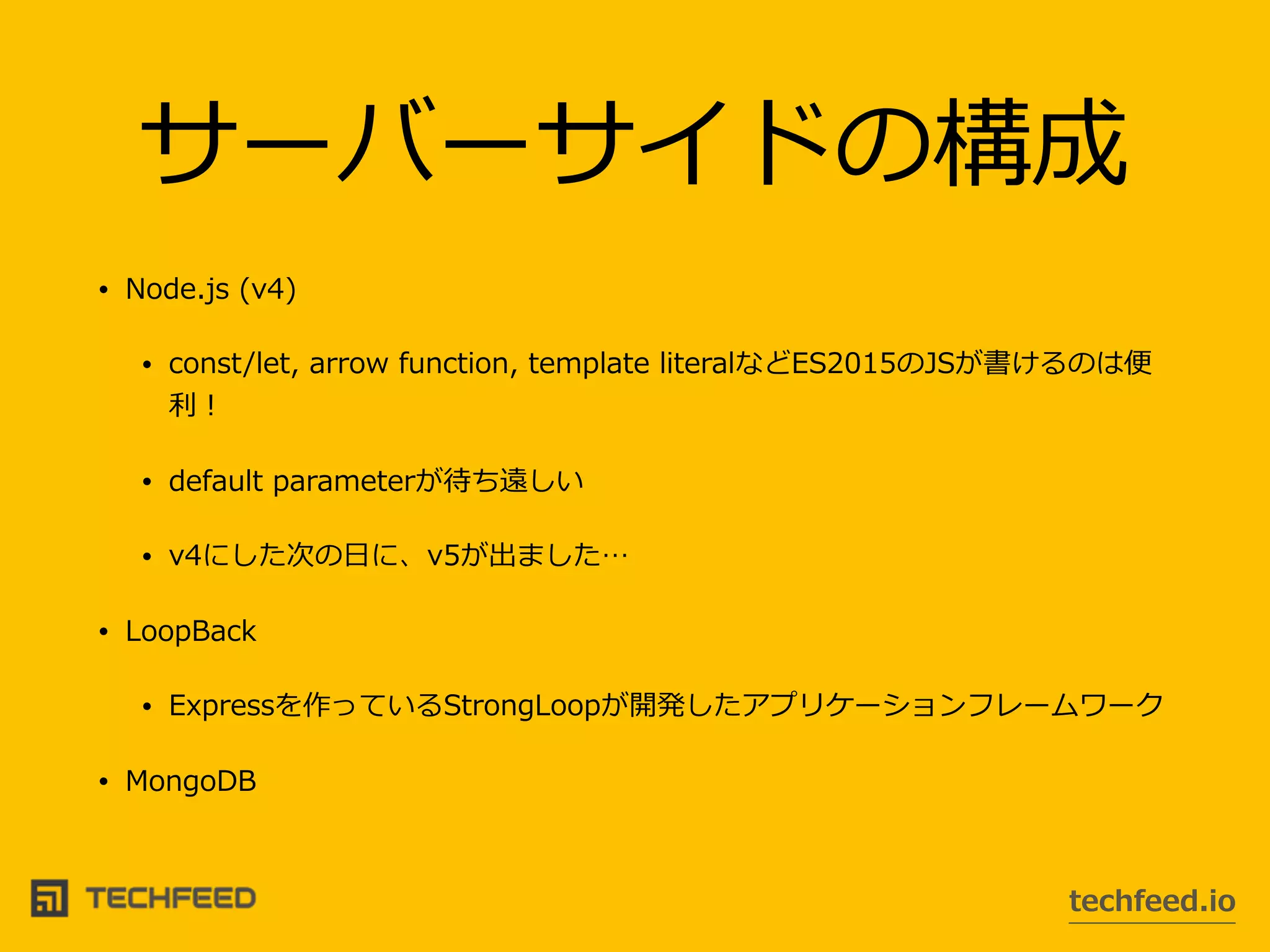 サーバーサイドの構成

• Node.js (v4)

• const/let, arrow function, template literalなどES2015のJSが書けるのは便利！

• default parameterが待ち遠しい

• v4にした次の日に、v5が出ました…

• LoopBack

• Expressを作っているStrongLoopが開発したアプリケーションフレームワーク

• MongoDB

TECHFEED

techfeed.io